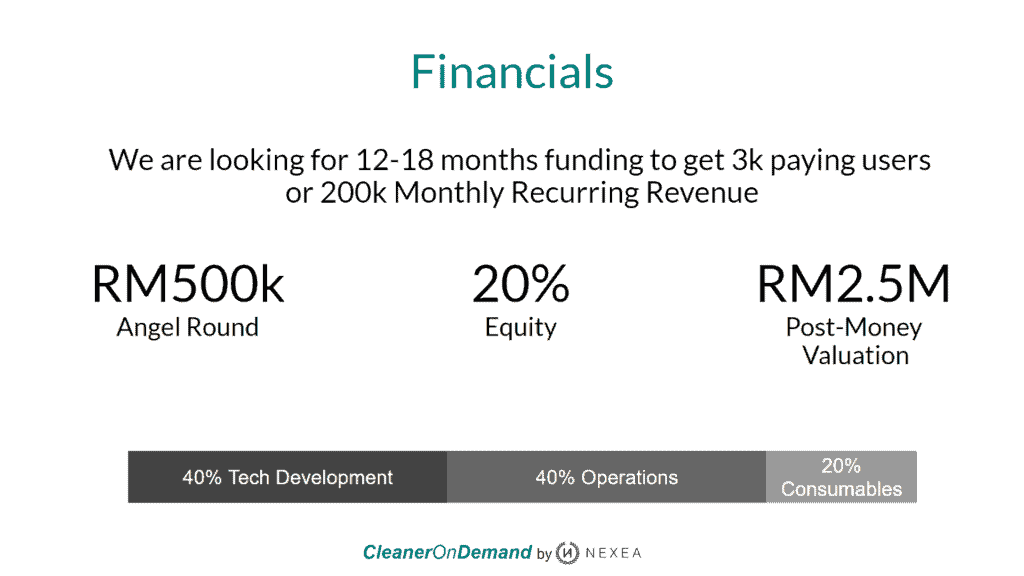 Financials

We are looking for 12-18 months funding to get 3k paying users or 200k Monthly Recurring Revenue

RM500k
Angel Round

20%
Equity

RM2.5M
Post-Money Valuation

40% Tech Development

40% Operations

20% Consumables

CleanerOnDemand by NEXEA